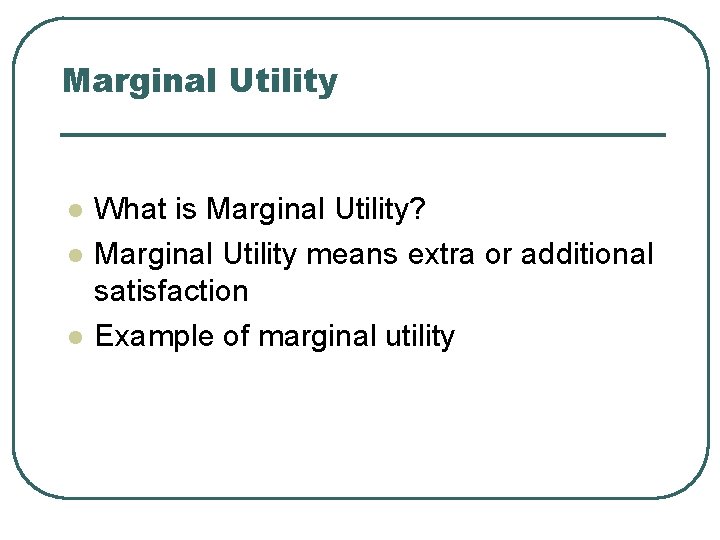 Marginal Utility

- What is Marginal Utility?
- Marginal Utility means extra or additional satisfaction
- Example of marginal utility